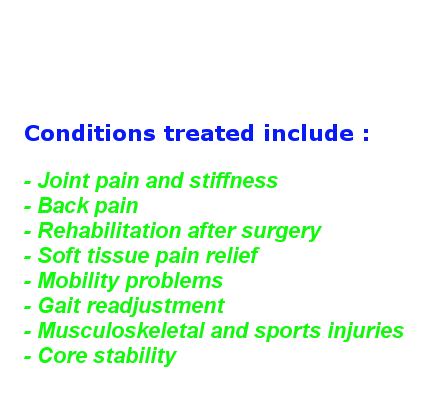 Conditions treated include :

- Joint pain and stiffness
- Back pain
- Rehabilitation after surgery
- Soft tissue pain relief
- Mobility problems
- Gait readjustment
- Musculoskeletal and sports injuries
- Core stability